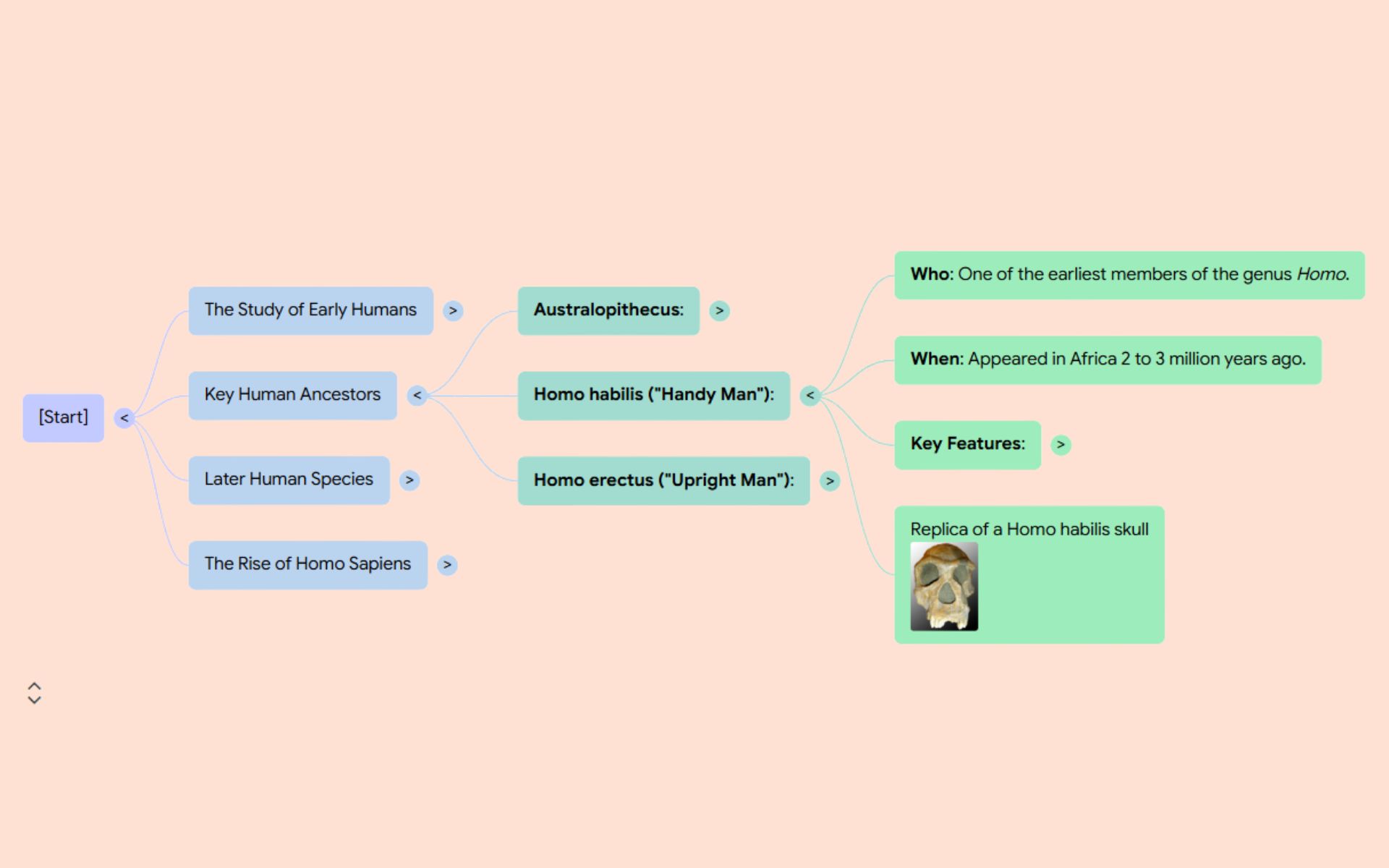 [Start] <

The Study of Early Humans >

Key Human Ancestors <

Later Human Species >

The Rise of Homo Sapiens >

Australopithecus: >

Homo habilis ("Handy Man"): <

Homo erectus ("Upright Man"): >

Who: One of the earliest members of the genus Homo.

When: Appeared in Africa 2 to 3 million years ago.

Key Features: >

Replica of a Homo habilis skull